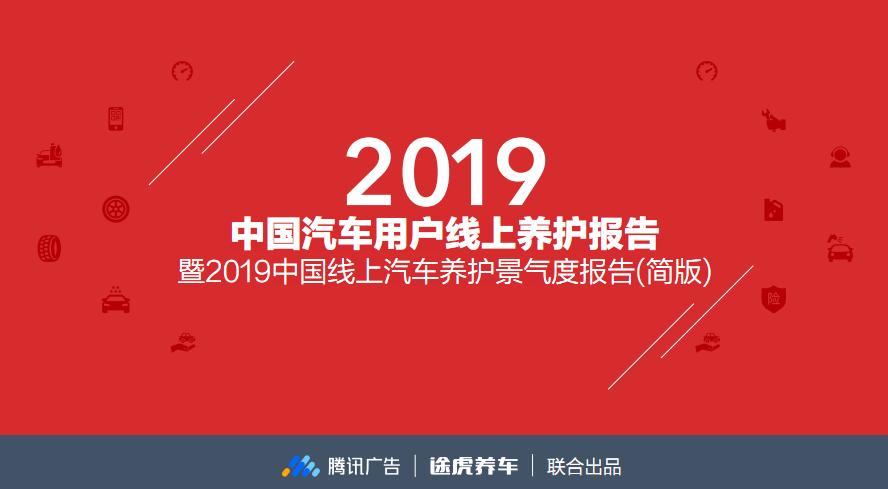 2019
中国汽车用户线上养护报告
暨2019中国线上汽车养护景气度报告(简版)

险

腾讯广告 | 途虎养车 | 联合出品